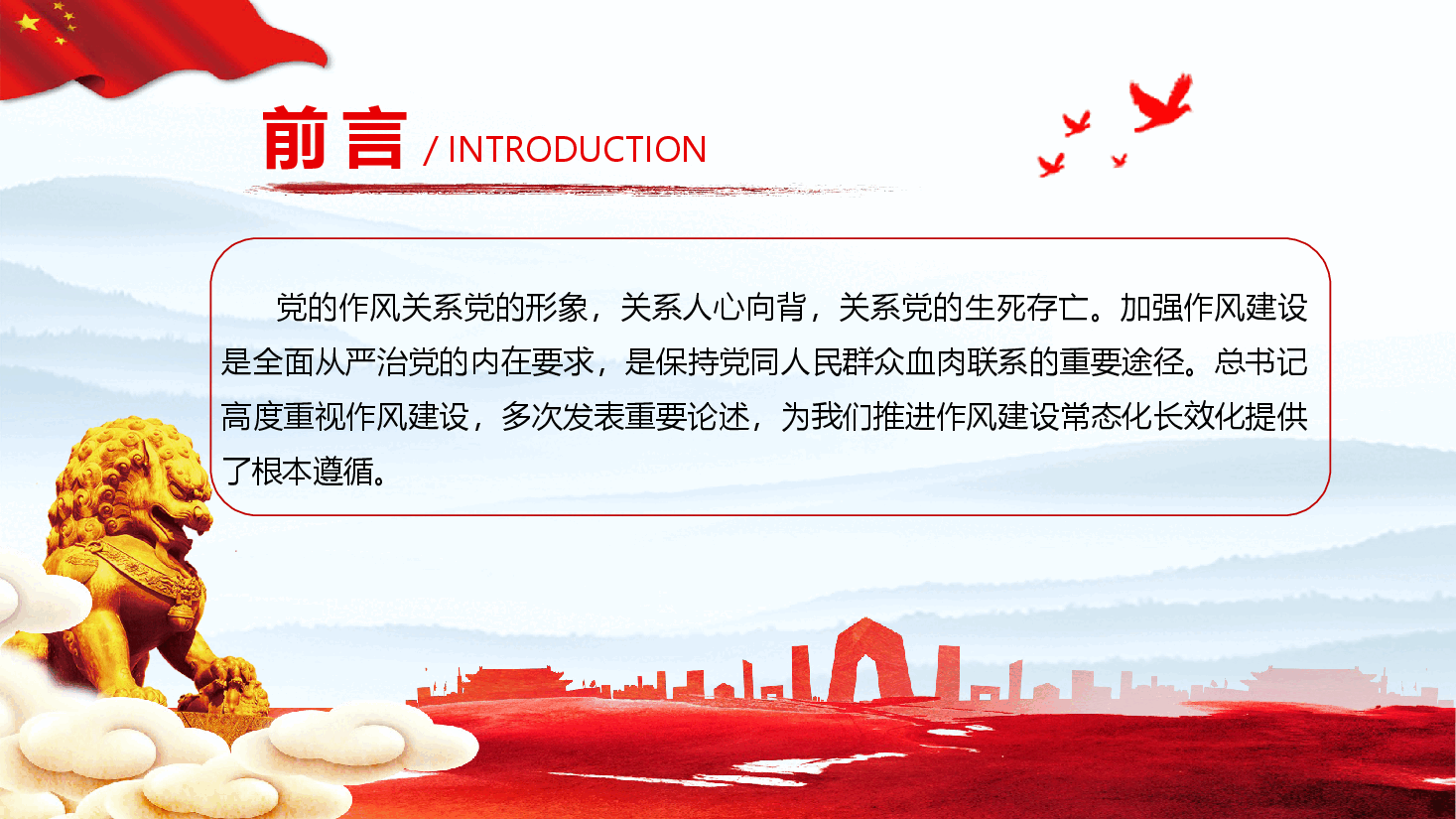 前言 / INTRODUCTION

党的作风关系党的形象，关系人心向背，关系党的生死存亡。加强作风建设是全面从严治党的内在要求，是保持党同人民群众血肉联系的重要途径。总书记高度重视作风建设，多次发表重要论述，为我们推进作风建设常态化长效化提供了根本遵循。